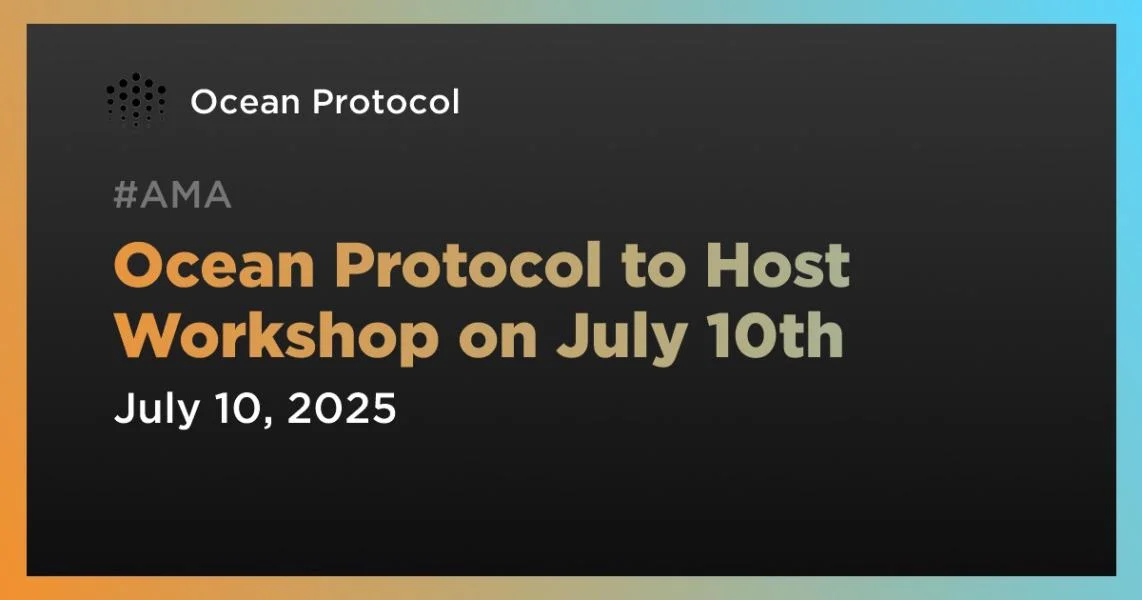 Ocean Protocol

#AMA

Ocean Protocol to Host Workshop on July 10th

July 10, 2025